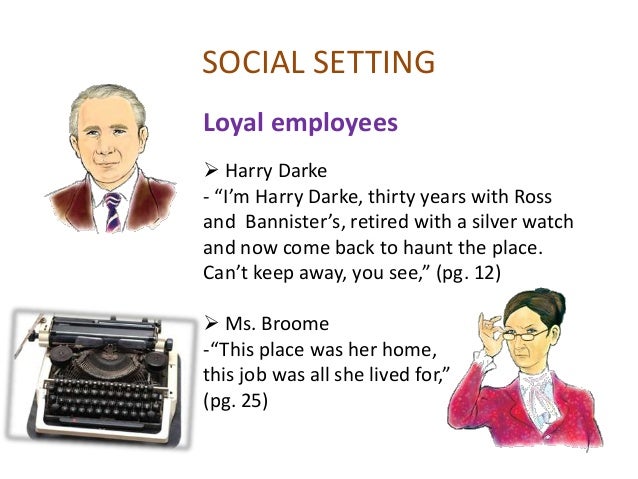 SOCIAL SETTING

Loyal employees

➢ Harry Darke
- “I’m Harry Darke, thirty years with Ross and Bannister’s, retired with a silver watch and now come back to haunt the place. Can’t keep away, you see,” (pg. 12)

➢ Ms. Broome
-“This place was her home, this job was all she lived for,” (pg. 25)